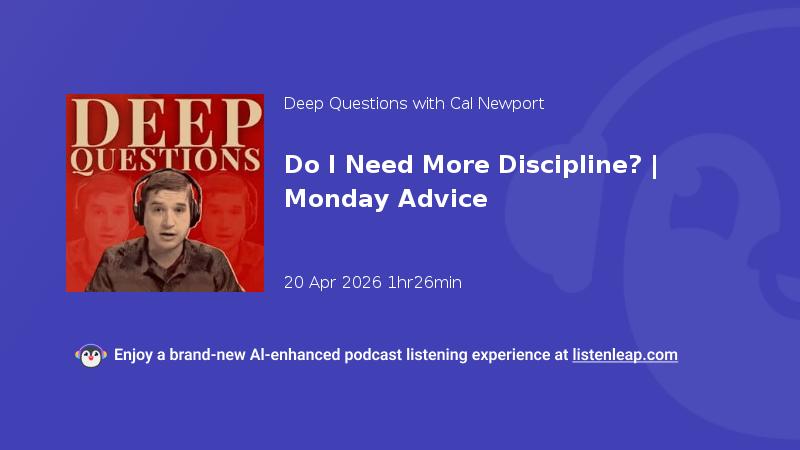 DEEP QUESTIONS

Deep Questions with Cal Newport

Do I Need More Discipline? | Monday Advice

20 Apr 2026 1hr26min

Enjoy a brand-new AI-enhanced podcast listening experience at listenleap.com